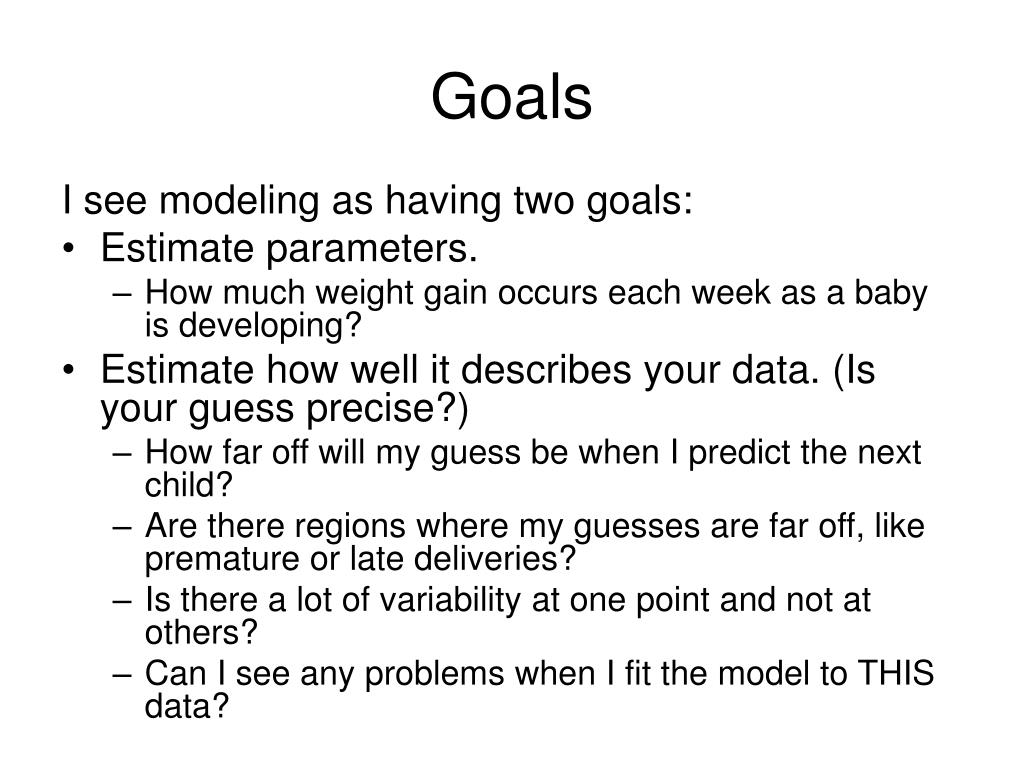 Goals

I see modeling as having two goals:

• Estimate parameters.
  – How much weight gain occurs each week as a baby is developing?
• Estimate how well it describes your data. (Is your guess precise?)
  – How far off will my guess be when I predict the next child?
  – Are there regions where my guesses are far off, like premature or late deliveries?
  – Is there a lot of variability at one point and not at others?
  – Can I see any problems when I fit the model to THIS data?